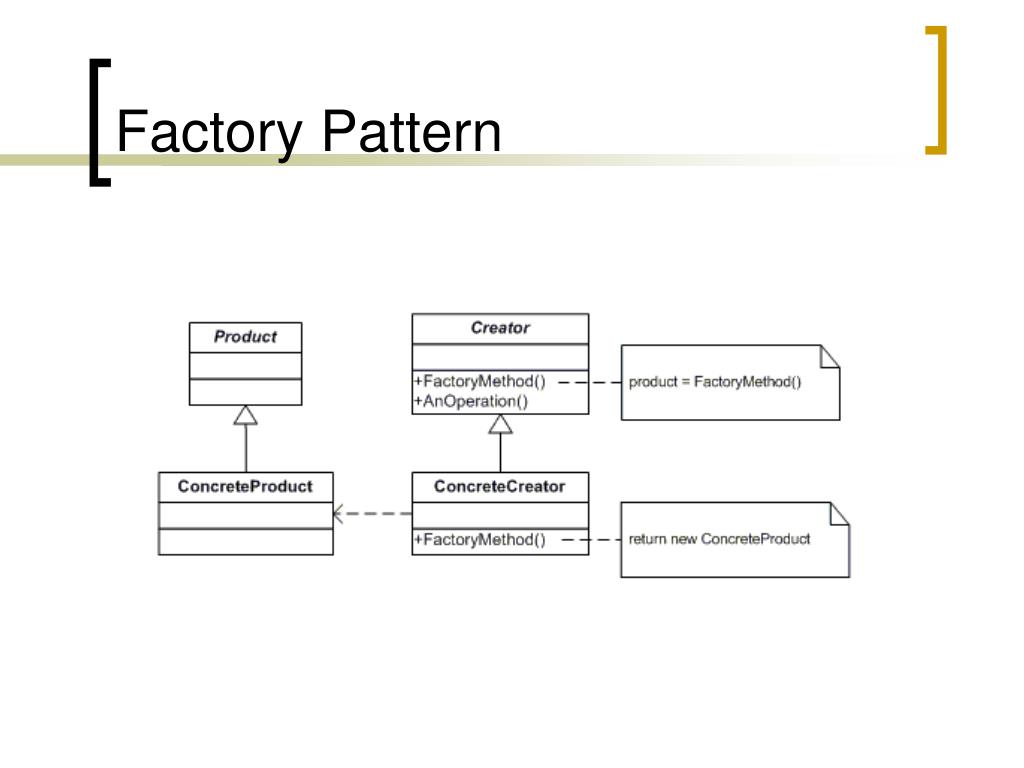 Factory Pattern

Product

Creator

+FactoryMethod()
+AnOperation()

product = FactoryMethod()

ConcreteProduct

ConcreteCreator

+FactoryMethod()

return new ConcreteProduct